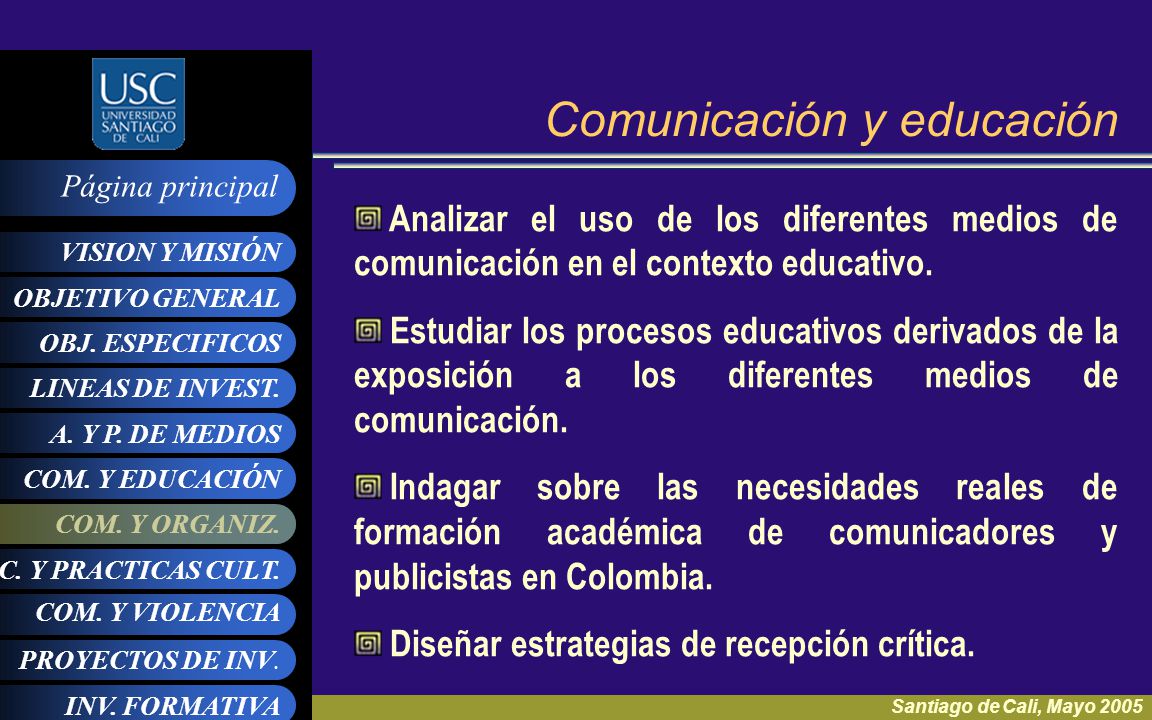 USC
UNIVERSIDAD SANTIAGO DE CALI

Página principal

VISION Y MISIÓN

OBJETIVO GENERAL

OBJ. ESPECIFICOS

LINEAS DE INVEST.

A. Y P. DE MEDIOS

COM. Y EDUCACIÓN

COM. Y ORGANIZ.

C. Y PRACTICAS CULT.

COM. Y VIOLENCIA

PROYECTOS DE INV.

INV. FORMATIVA

Comunicación y educación

Analizar el uso de los diferentes medios de comunicación en el contexto educativo.

Estudiar los procesos educativos derivados de la exposición a los diferentes medios de comunicación.

Indagar sobre las necesidades reales de formación académica de comunicadores y publicistas en Colombia.

Diseñar estrategias de recepción crítica.

Santiago de Cali, Mayo 2005